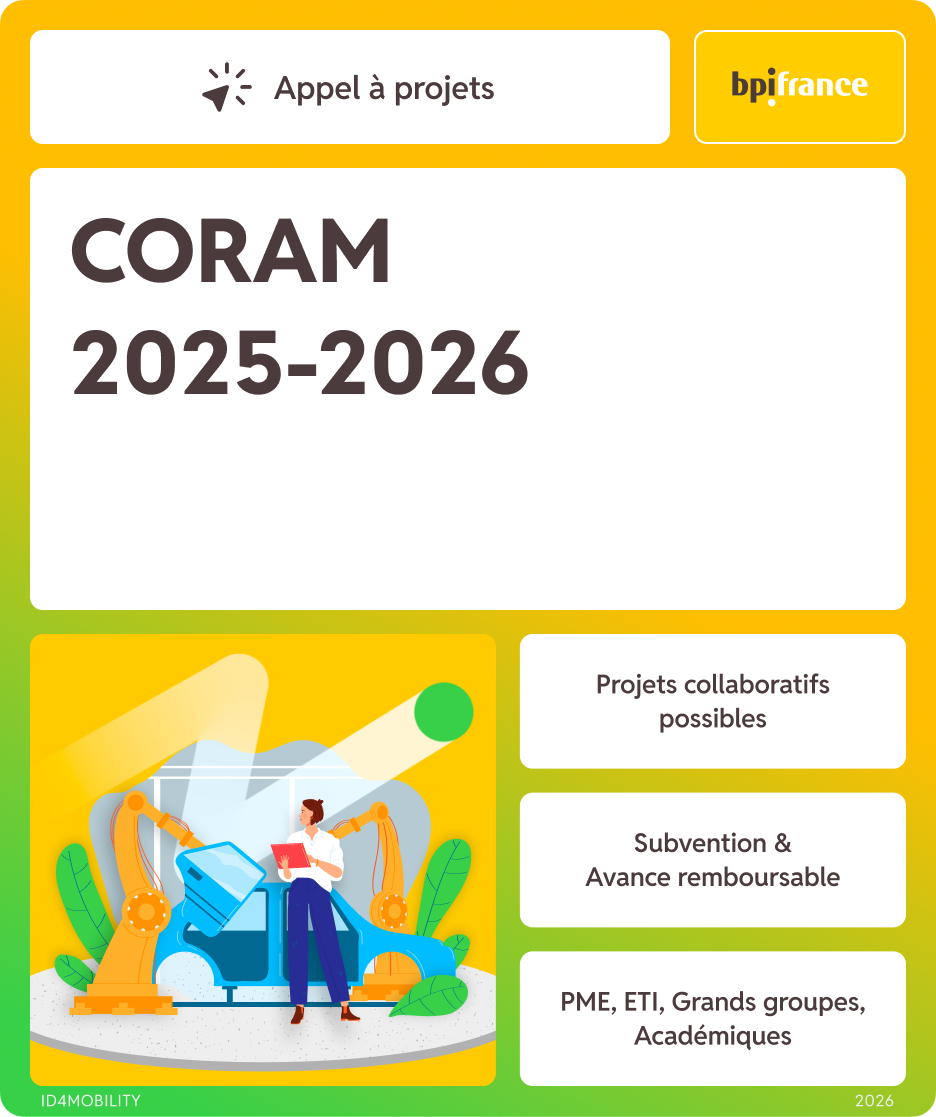 Appel à projets

bpifrance

CORAM
2025-2026

Projets collaboratifs possibles

Subvention &
Avance remboursable

PME, ETI, Grands groupes, Académiques

ID4MOBILITY

2026